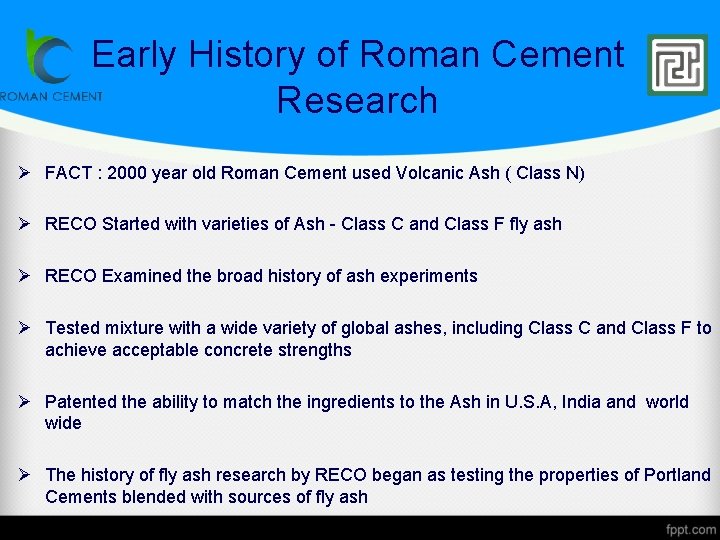 ROMAN CEMENT

Early History of Roman Cement Research

➢ FACT : 2000 year old Roman Cement used Volcanic Ash ( Class N)

➢ RECO Started with varieties of Ash - Class C and Class F fly ash

➢ RECO Examined the broad history of ash experiments

➢ Tested mixture with a wide variety of global ashes, including Class C and Class F to achieve acceptable concrete strengths

➢ Patented the ability to match the ingredients to the Ash in U.S.A, India and world wide

➢ The history of fly ash research by RECO began as testing the properties of Portland Cements blended with sources of fly ash

fppt.com